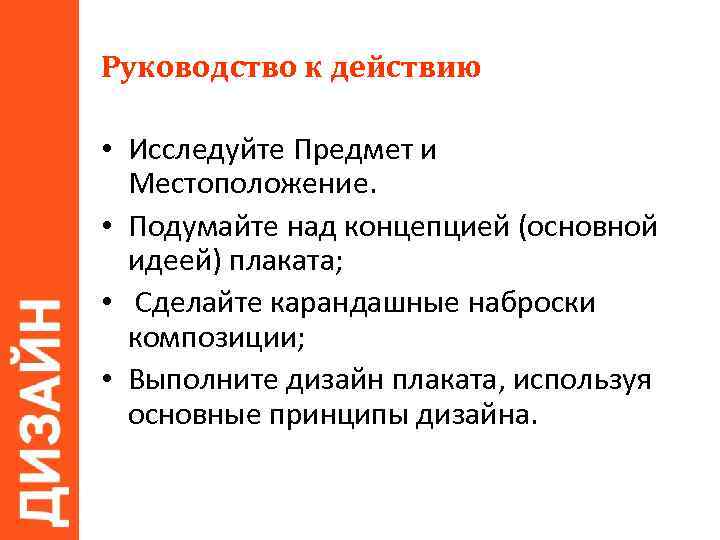 ДИЗАЙН

Руководство к действию

• Исследуйте Предмет и Местоположение.
• Подумайте над концепцией (основной идеей) плаката;
• Сделайте карандашные наброски композиции;
• Выполните дизайн плаката, используя основные принципы дизайна.